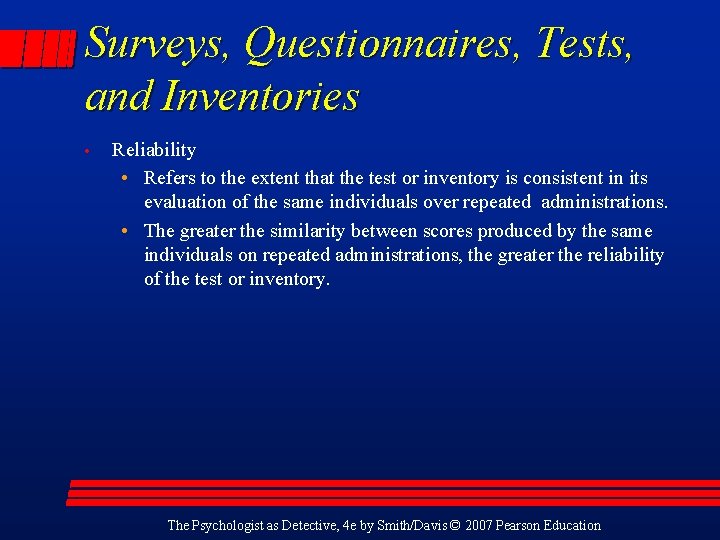 Surveys, Questionnaires, Tests, and Inventories

• Reliability

• Refers to the extent that the test or inventory is consistent in its evaluation of the same individuals over repeated administrations.

• The greater the similarity between scores produced by the same individuals on repeated administrations, the greater the reliability of the test or inventory.

The Psychologist as Detective, 4e by Smith/Davis © 2007 Pearson Education